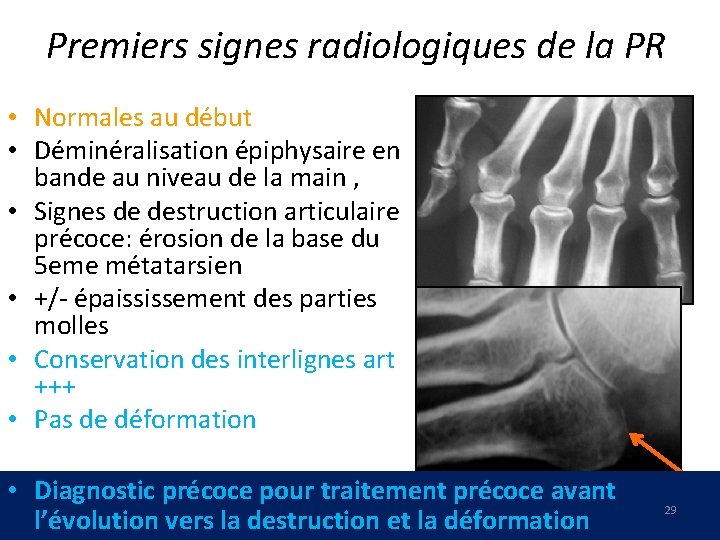 Premiers signes radiologiques de la PR

• Normales au début
• Déminéralisation épiphysaire en bande au niveau de la main ,
• Signes de destruction articulaire précoce: érosion de la base du 5eme métatarsien
• +/- épaississement des parties molles
• Conservation des interlignes art +++
• Pas de déformation

• Diagnostic précoce pour traitement précoce avant l'évolution vers la destruction et la déformation

29